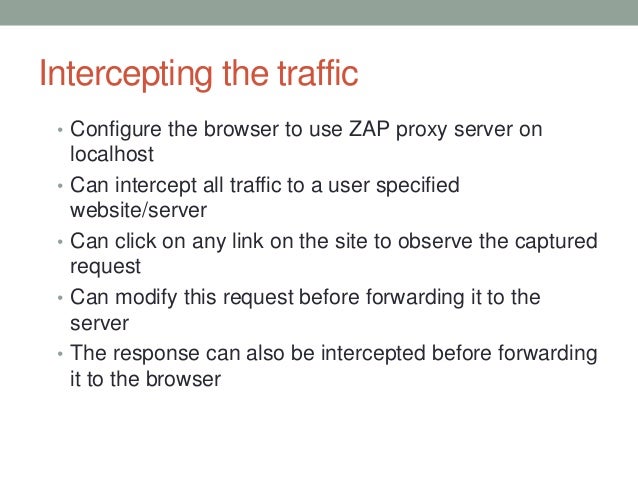 Intercepting the traffic

• Configure the browser to use ZAP proxy server on localhost
• Can intercept all traffic to a user specified website/server
• Can click on any link on the site to observe the captured request
• Can modify this request before forwarding it to the server
• The response can also be intercepted before forwarding it to the browser